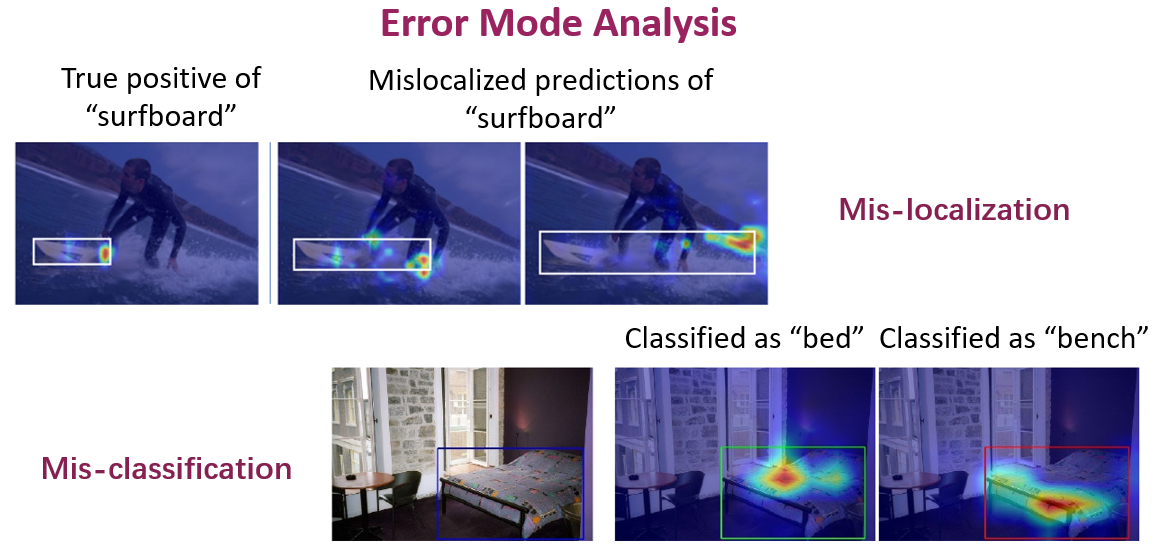 Error Mode Analysis

True positive of “surfboard”

Mislocalized predictions of “surfboard”

Mis-localization

Classified as “bed”

Classified as “bench”

Mis-classification